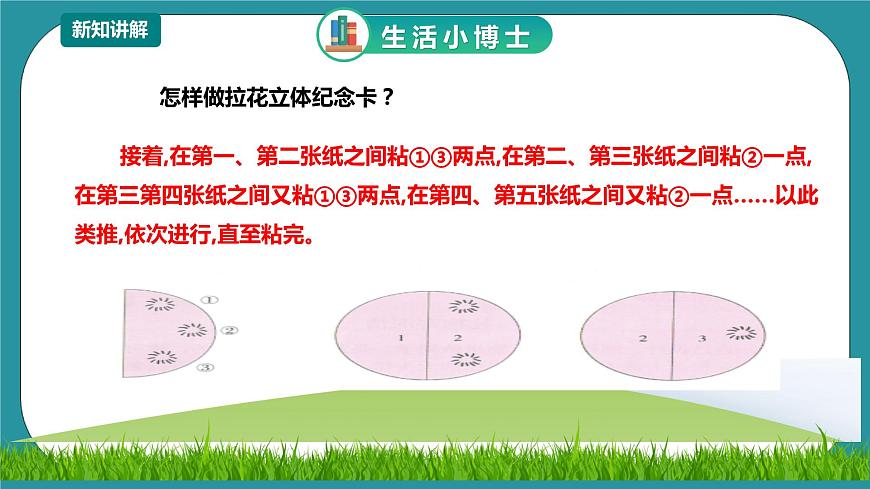 新知讲解

生活小博士

怎样做拉花立体纪念卡？

接着,在第一、第二张纸之间粘①③两点,在第二、第三张纸之间粘②一点,在第三第四张纸之间又粘①③两点,在第四、第五张纸之间又粘②一点……以此类推,依次进行,直至粘完。

①
②
③

1 2

2 3